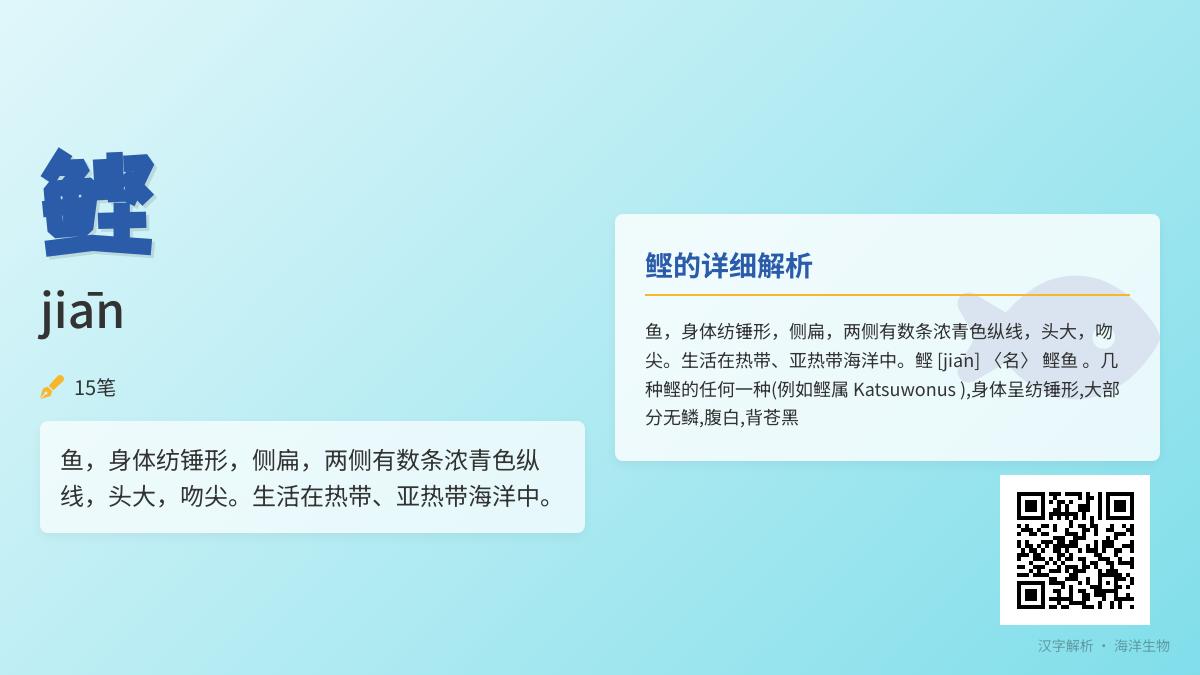 鲣

jiān

15笔

鱼，身体纺锤形，侧扁，两侧有数条浓青色纵线，头大，吻尖。生活在热带、亚热带海洋中。

鲣的详细解析

鱼，身体纺锤形，侧扁，两侧有数条浓青色纵线，头大，吻尖。生活在热带、亚热带海洋中。鲣 [jiān] 〈名〉 鲣鱼 。几种鲣的任何一种(例如鲣属 Katsuwonus ),身体呈纺锤形,大部分无鳞,腹白,背苍黑

汉字解析 · 海洋生物